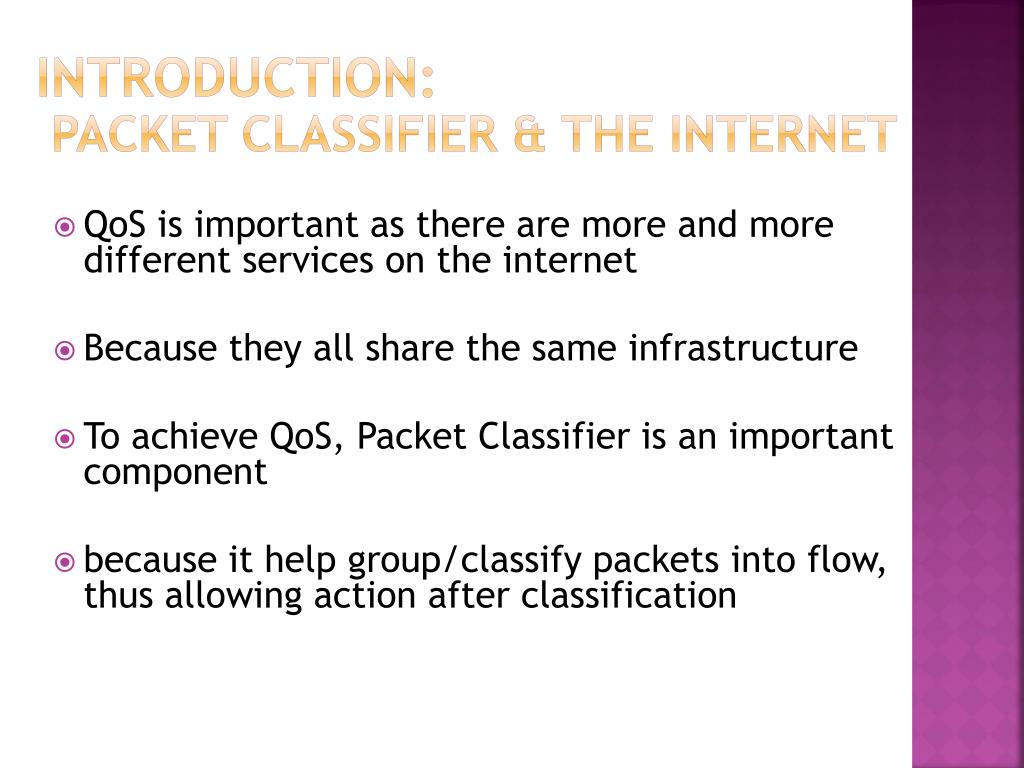 INTRODUCTION:
PACKET CLASSIFIER & THE INTERNET

QoS is important as there are more and more different services on the internet

Because they all share the same infrastructure

To achieve QoS, Packet Classifier is an important component

because it help group/classify packets into flow, thus allowing action after classification